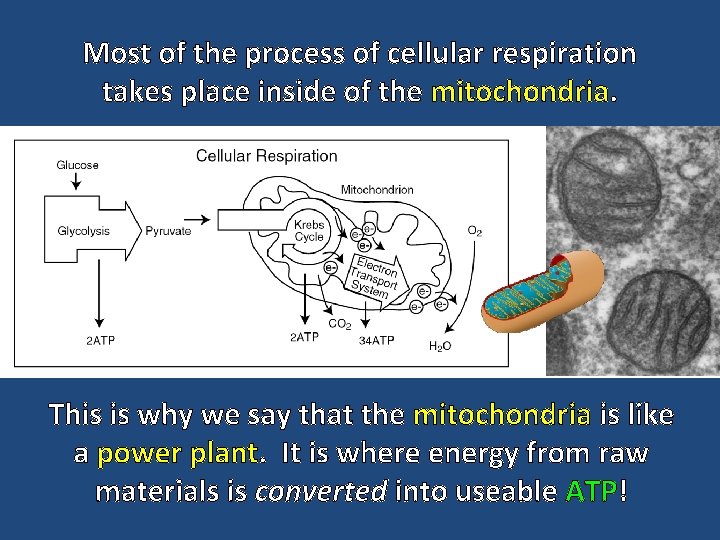 Most of the process of cellular respiration takes place inside of the mitochondria.

Cellular Respiration

Glucose

Glycolysis

Pyruvate

Mitochondrion

Krebs Cycle

e-

e-

e-

e-

Electron Transport System

e-

e-

e-

$O_2$

2ATP

2ATP

$CO_2$

34ATP

$H_2O$

This is why we say that the mitochondria is like a power plant. It is where energy from raw materials is converted into useable ATP!